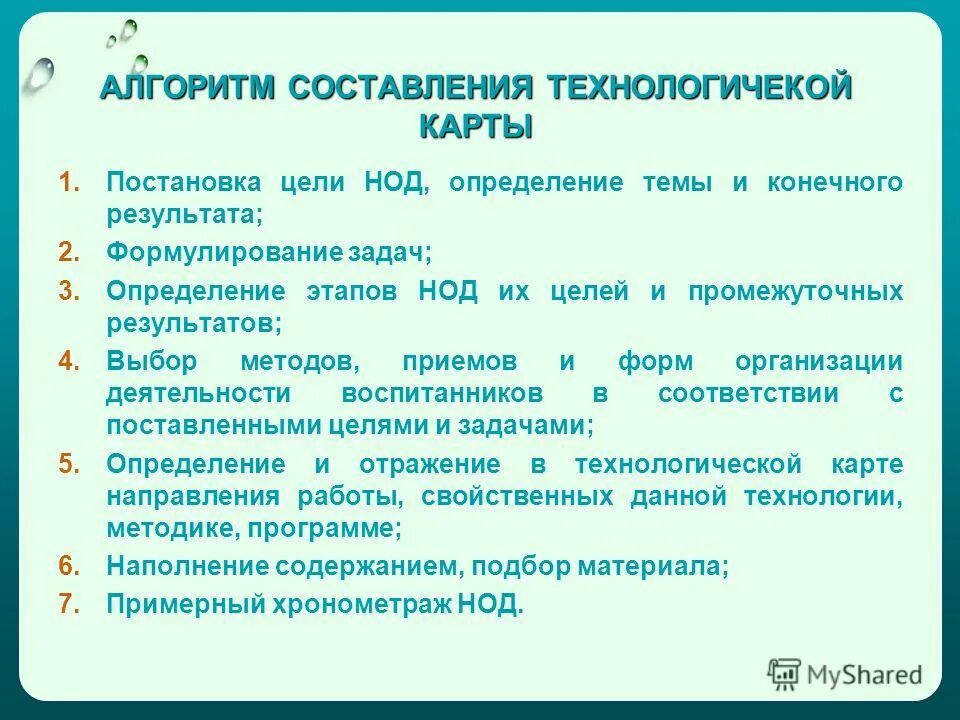 АЛГОРИТМ СОСТАВЛЕНИЯ ТЕХНОЛОГИЧЕКОЙ КАРТЫ

1. Постановка цели НОД, определение темы и конечного результата;
2. Формулирование задач;
3. Определение этапов НОД их целей и промежуточных результатов;
4. Выбор методов, приемов и форм организации деятельности воспитанников в соответствии с поставленными целями и задачами;
5. Определение и отражение в технологической карте направления работы, свойственных данной технологии, методике, программе;
6. Наполнение содержанием, подбор материала;
7. Примерный хронометраж НОД.

MyShared